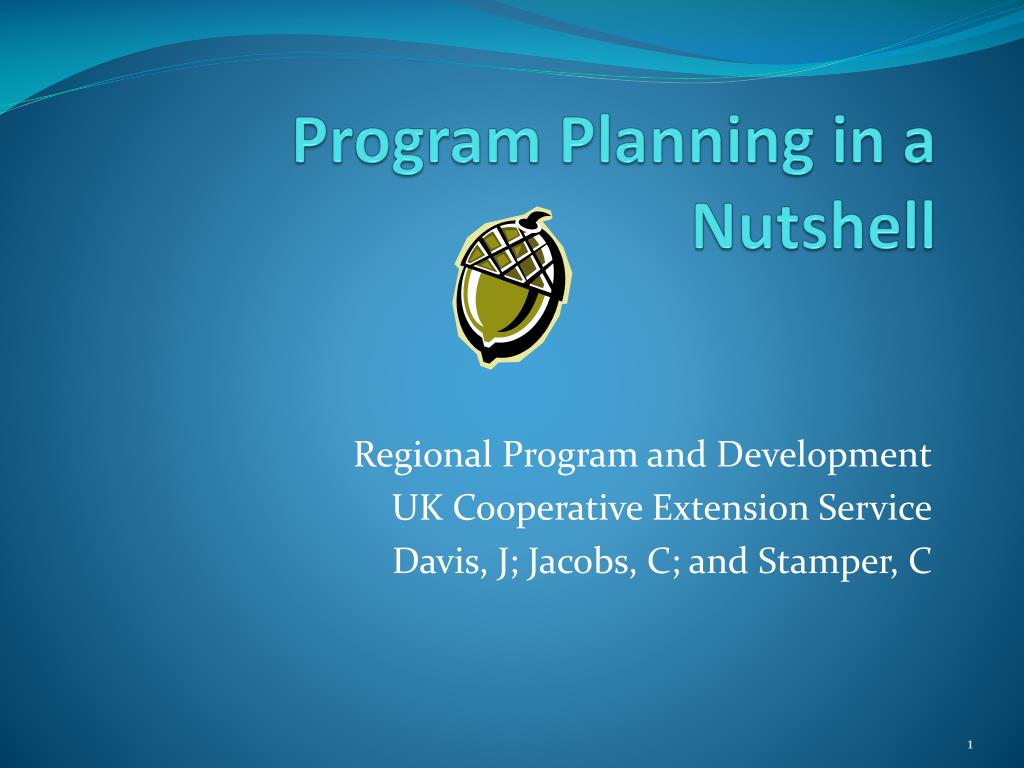 Program Planning in a Nutshell

Regional Program and Development
UK Cooperative Extension Service
Davis, J; Jacobs, C; and Stamper, C

1